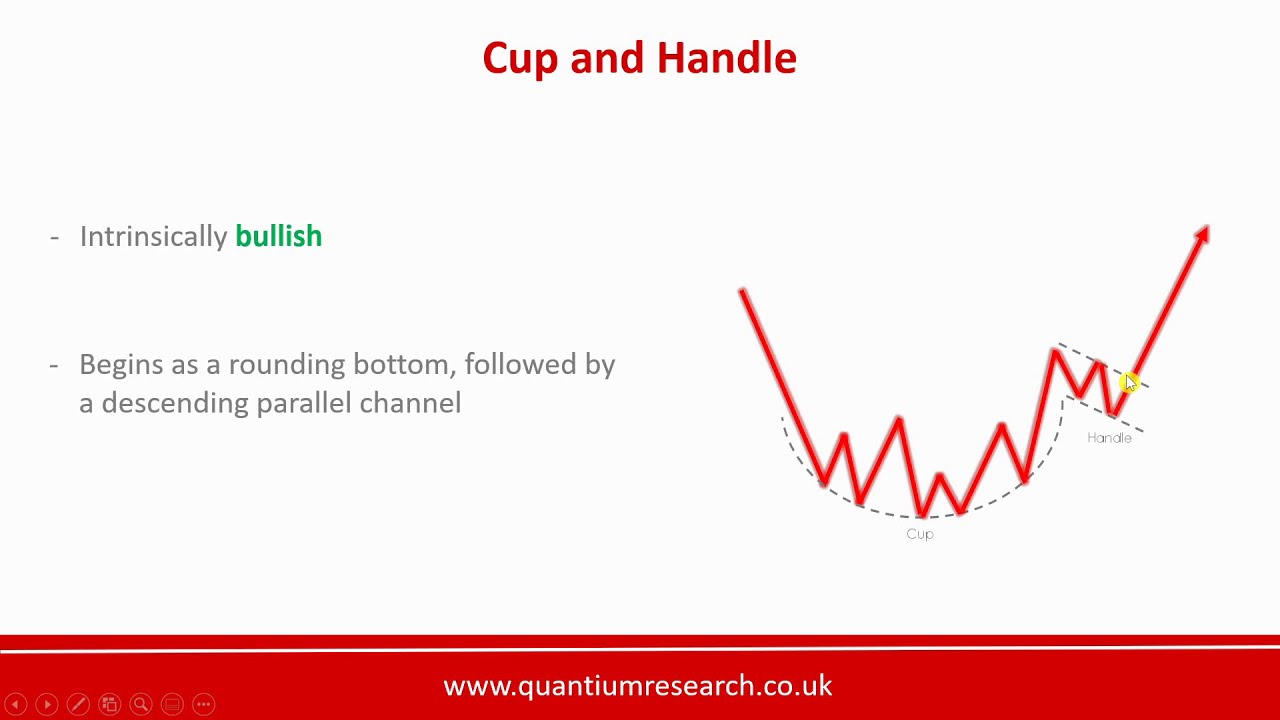 Cup and Handle

- Intrinsically bullish

- Begins as a rounding bottom, followed by a descending parallel channel

Handle

Cup

www.quantiumresearch.co.uk